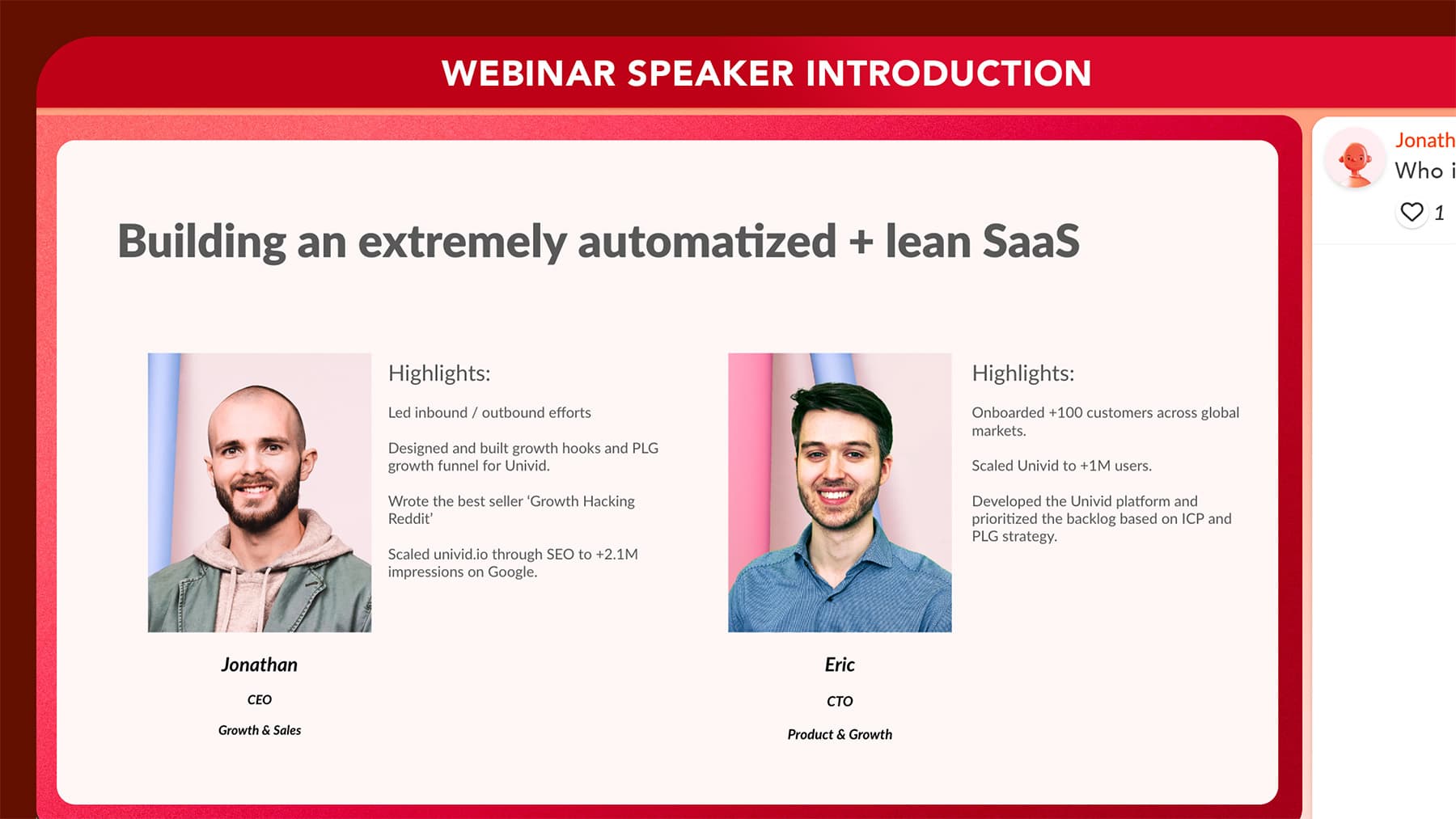 WEBINAR SPEAKER INTRODUCTION

Building an extremely automatized + lean SaaS

Highlights:

Led inbound / outbound efforts

Designed and built growth hooks and PLG growth funnel for Univid.

Wrote the best seller 'Growth Hacking Reddit'

Scaled univid.io through SEO to +2.1M impressions on Google.

Jonathan

CEO

Growth & Sales

Highlights:

Onboarded +100 customers across global markets.

Scaled Univid to +1M users.

Developed the Univid platform and prioritized the backlog based on ICP and PLG strategy.

Eric

CTO

Product & Growth

Jonath

Who i

1